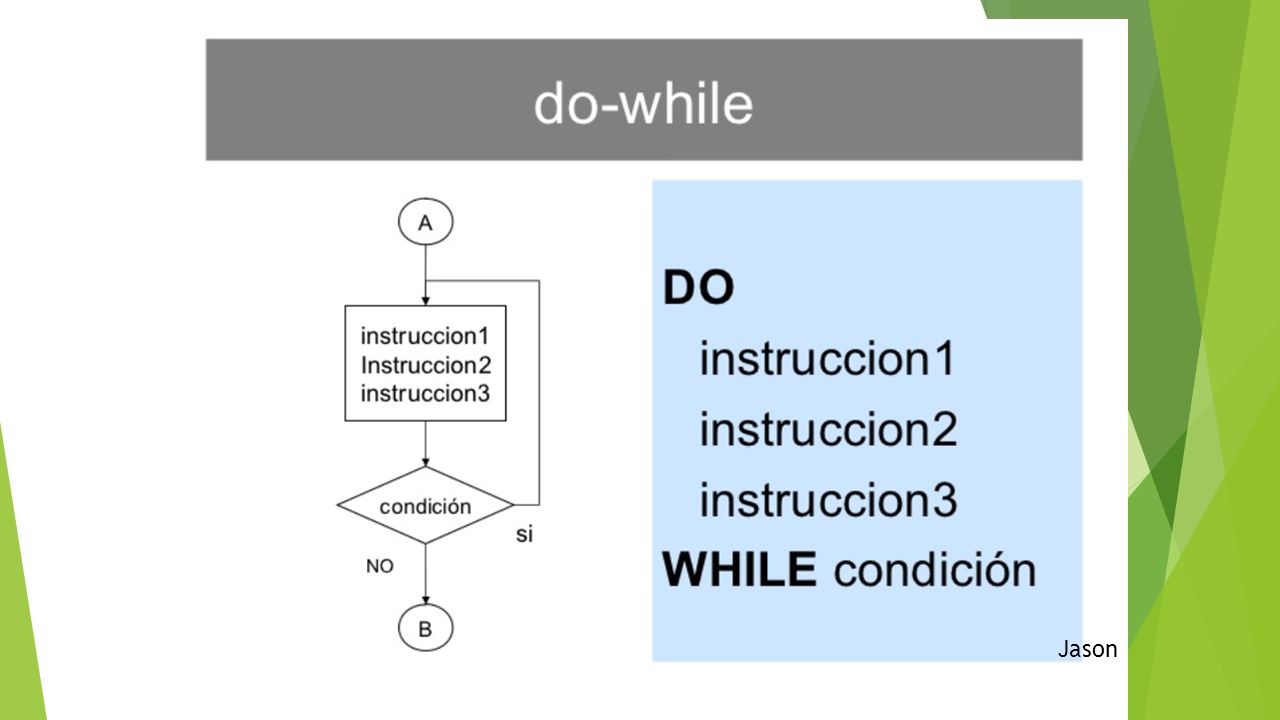 do-while

A

instruccion1
Instruccion2
instruccion3

condición

si

NO

B

DO
instruccion1
instruccion2
instruccion3
WHILE condición

Jason